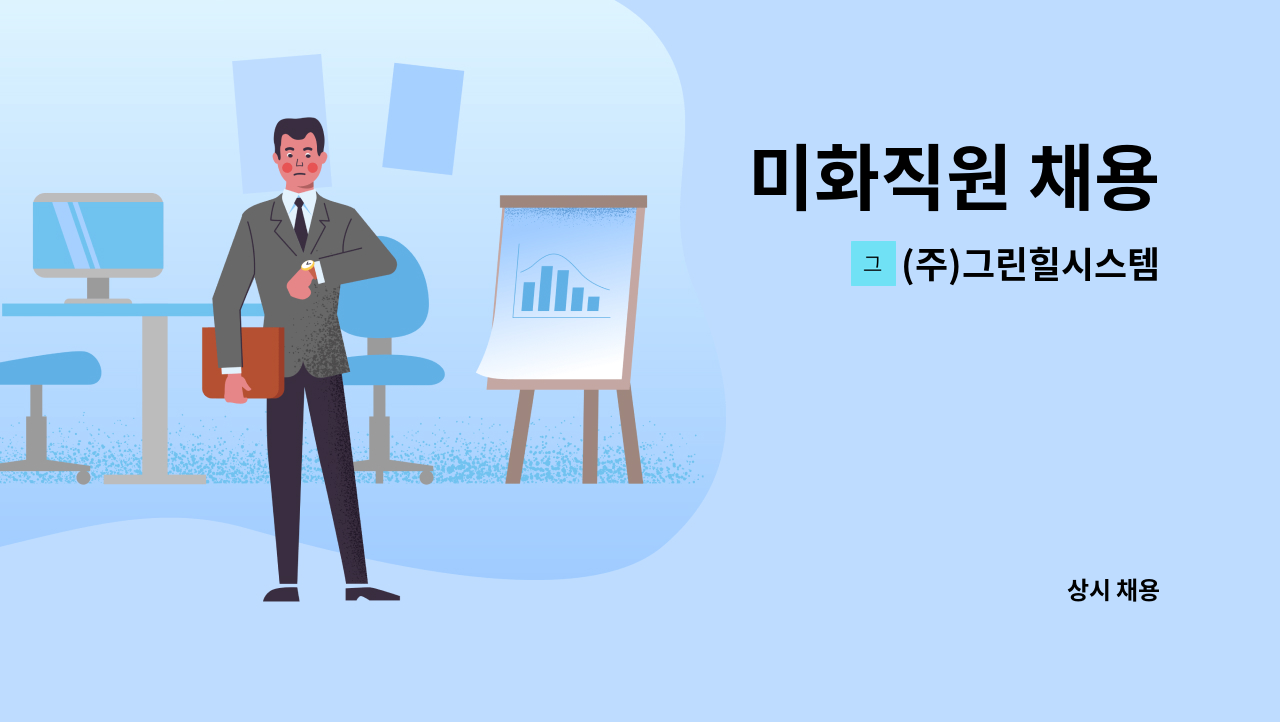 미화직원 채용

그 (주)그린힐시스템

상시 채용